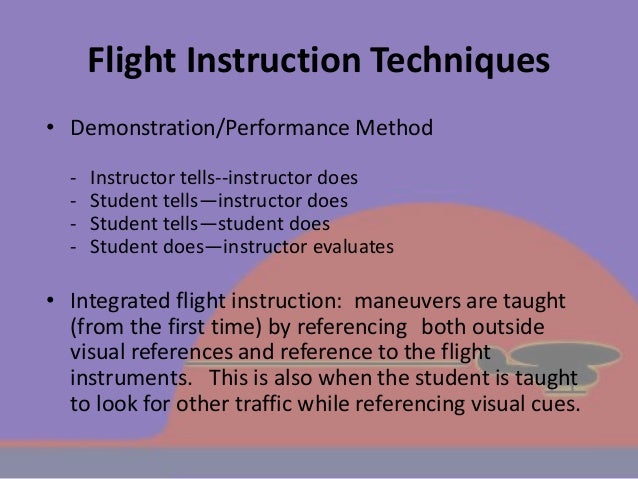 Flight Instruction Techniques

• Demonstration/Performance Method

- Instructor tells--instructor does
- Student tells—instructor does
- Student tells—student does
- Student does—instructor evaluates

• Integrated flight instruction: maneuvers are taught (from the first time) by referencing both outside visual references and reference to the flight instruments. This is also when the student is taught to look for other traffic while referencing visual cues.